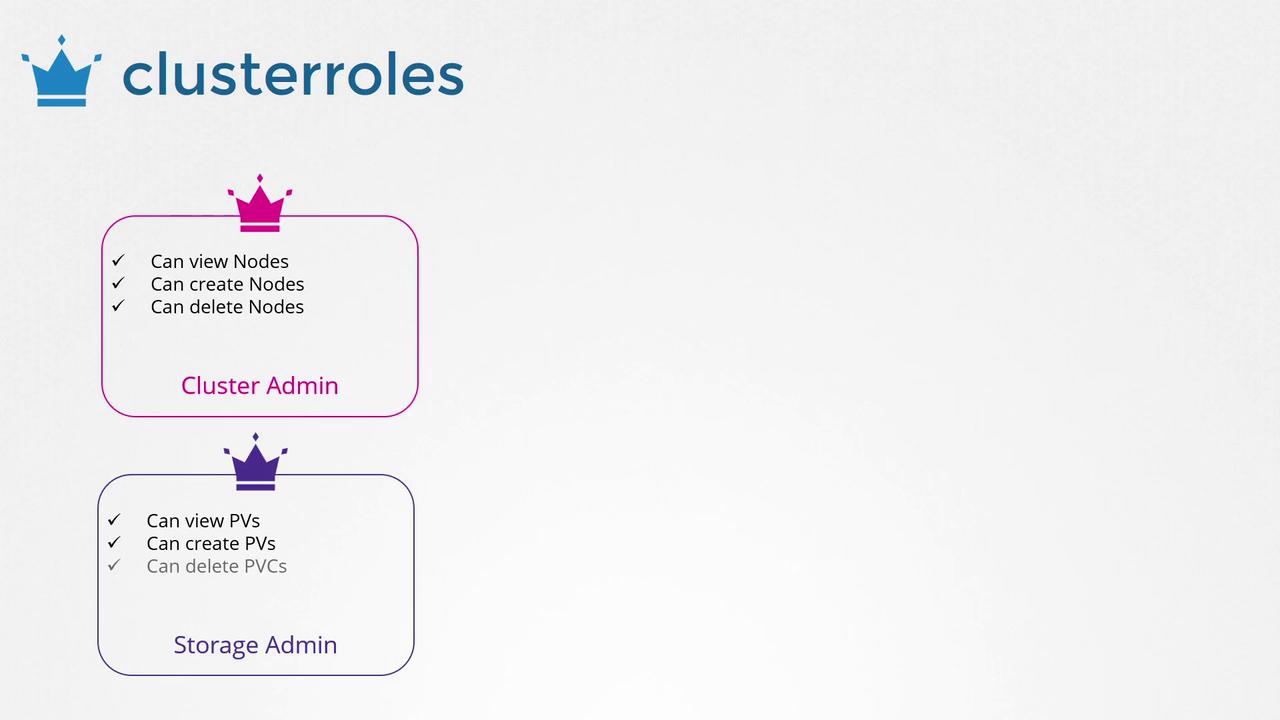 clusterroles

✓ Can view Nodes
✓ Can create Nodes
✓ Can delete Nodes

Cluster Admin

✓ Can view PVs
✓ Can create PVs
✓ Can delete PVCs

Storage Admin